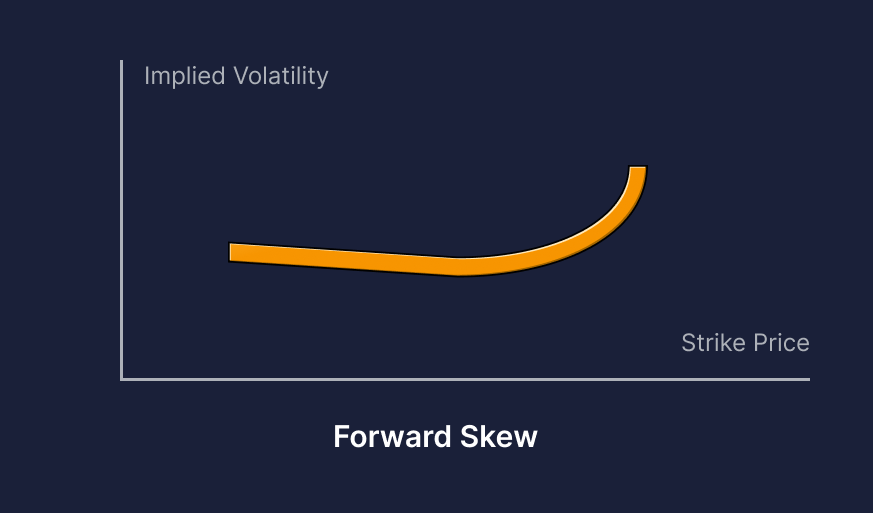 Implied Volatility

Strike Price

Forward Skew